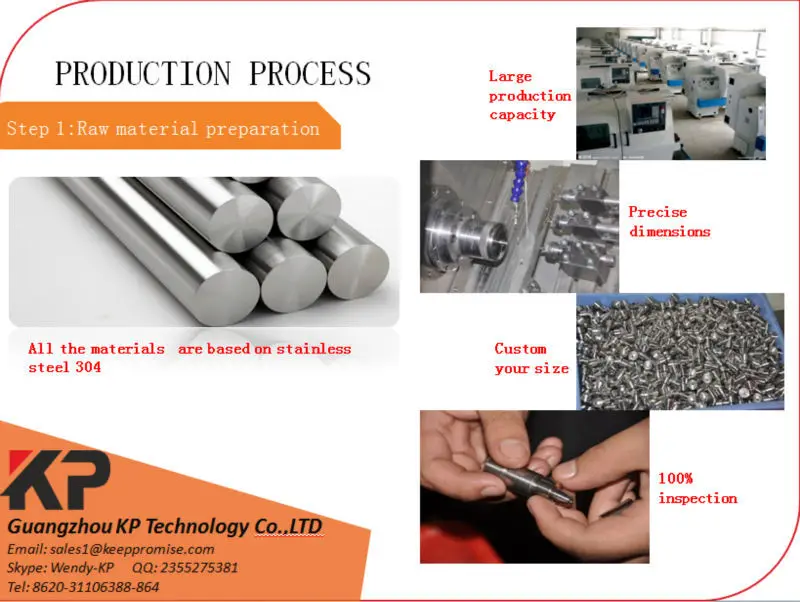 PRODUCTION PROCESS

Step 1:Raw material preparation

All the materials are based on stainless steel 304

Large production capacity

Precise dimensions

Custom your size

100% inspection

KP

Guangzhou KP Technology Co.,LTD

Email: sales1@keeppromise.com
Skype: Wendy-KP QQ: 2355275381
Tel: 8620-31106388-864